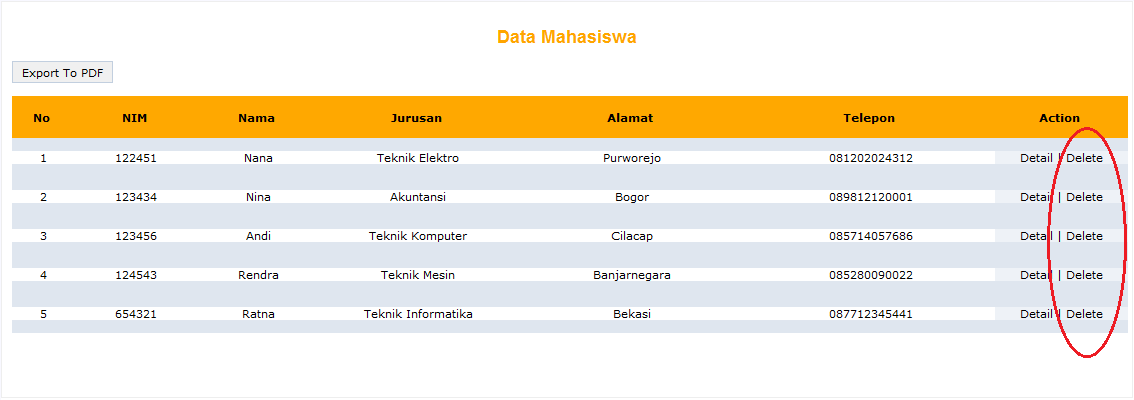 Data Mahasiswa

Export To PDF

| No | NIM | Nama | Jurusan | Alamat | Telepon | Action |
|---|---|---|---|---|---|---|
| 1 | 122451 | Nana | Teknik Elektro | Purworejo | 081202024312 | Detail \| Delete |
| 2 | 123434 | Nina | Akuntansi | Bogor | 089812120001 | Detail \| Delete |
| 3 | 123456 | Andi | Teknik Komputer | Cilacap | 085714057686 | Detail \| Delete |
| 4 | 124543 | Rendra | Teknik Mesin | Banjarnegara | 085280090022 | Detail \| Delete |
| 5 | 654321 | Ratna | Teknik Informatika | Bekasi | 087712345441 | Detail \| Delete |